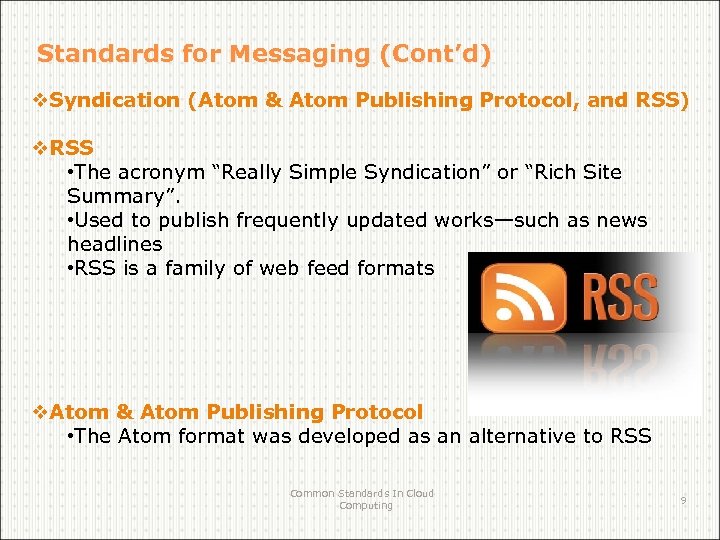 Standards for Messaging (Cont'd)

❖Syndication (Atom & Atom Publishing Protocol, and RSS)

❖RSS

•The acronym "Really Simple Syndication" or "Rich Site Summary".

•Used to publish frequently updated works—such as news headlines

•RSS is a family of web feed formats

RSS

❖Atom & Atom Publishing Protocol

•The Atom format was developed as an alternative to RSS

Common Standards In Cloud Computing

9